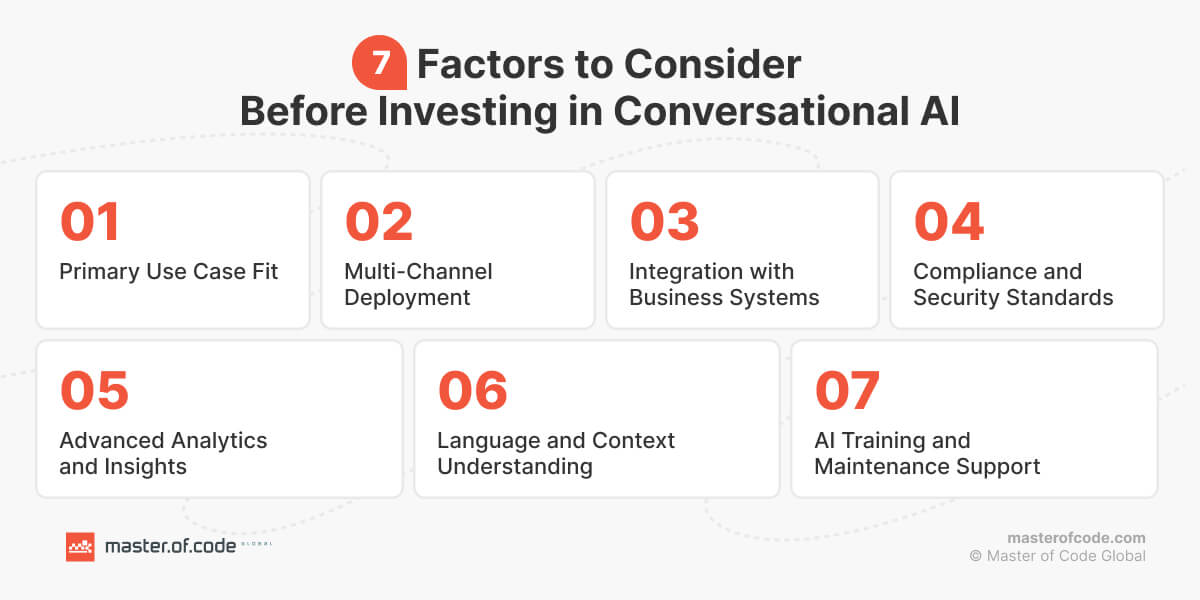 7 Factors to Consider Before Investing in Conversational AI

01
Primary Use Case Fit

02
Multi-Channel Deployment

03
Integration with Business Systems

04
Compliance and Security Standards

05
Advanced Analytics and Insights

06
Language and Context Understanding

07
AI Training and Maintenance Support

master.of.code GLOBAL

masterofcode.com
© Master of Code Global